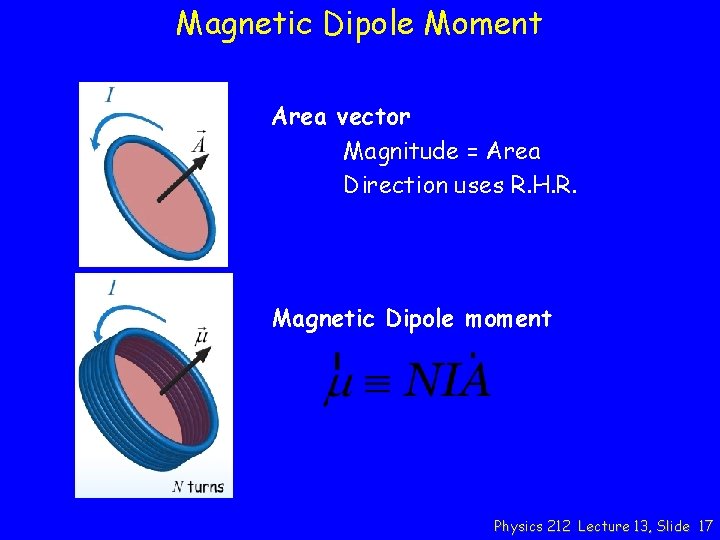 Magnetic Dipole Moment

$I$

$\vec{A}$

Area vector

Magnitude = Area

Direction uses R.H.R.

$I$

$\vec{\mu}$

$N$ turns

Magnetic Dipole moment

$\vec{\mu} \equiv NI\vec{A}$

Physics 212 Lecture 13, Slide 17